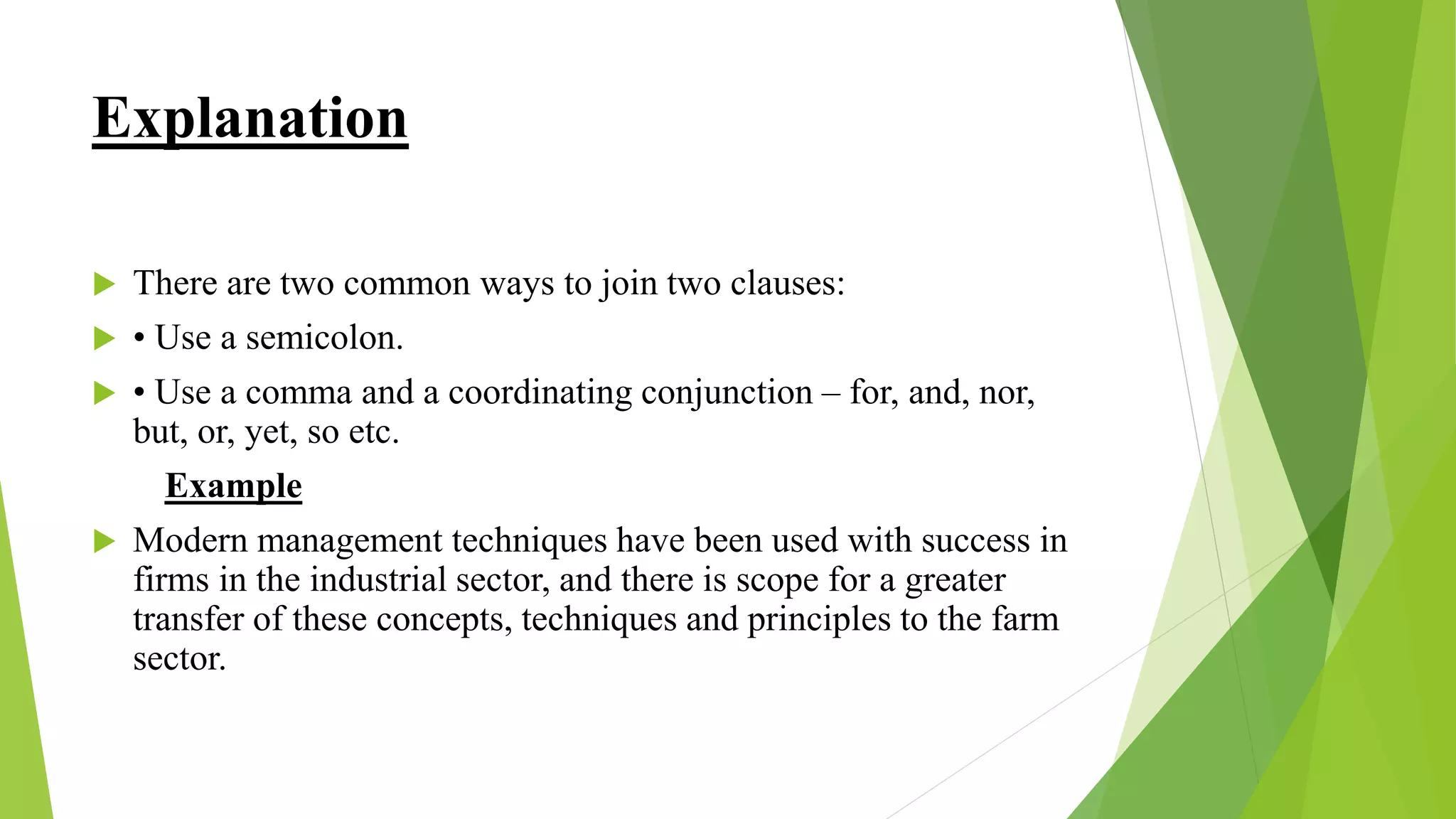 Explanation

There are two common ways to join two clauses:

• Use a semicolon.

• Use a comma and a coordinating conjunction – for, and, nor, but, or, yet, so etc.

Example

Modern management techniques have been used with success in firms in the industrial sector, and there is scope for a greater transfer of these concepts, techniques and principles to the farm sector.